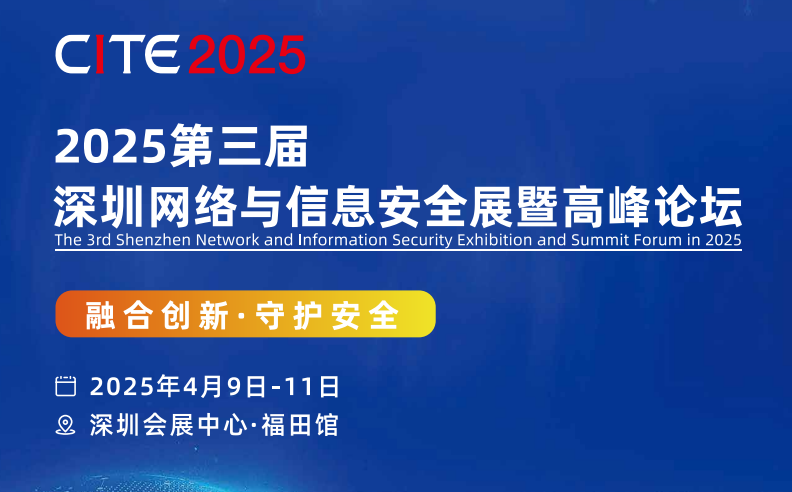 CITE 2025

2025第三届
深圳网络与信息安全展暨高峰论坛
The 3rd Shenzhen Network and Information Security Exhibition and Summit Forum in 2025

融合创新·守护安全

2025年4月9日-11日
深圳会展中心·福田馆